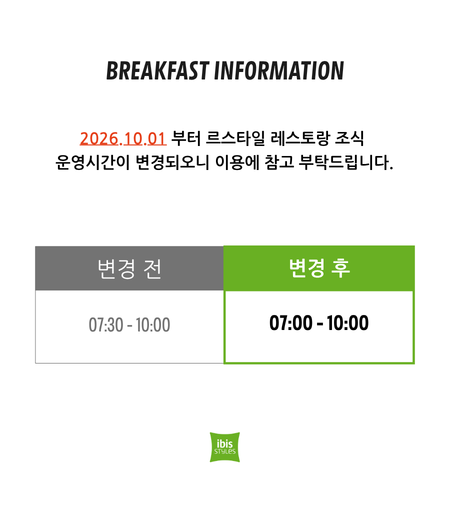 BREAKFAST INFORMATION

2026.10.01 부터 르스타일 레스토랑 조식 운영시간이 변경되오니 이용에 참고 부탁드립니다.

| 변경 전 | 변경 후 |
|---|---|
| 07:30 - 10:00 | 07:00 - 10:00 |

ibis STYLES